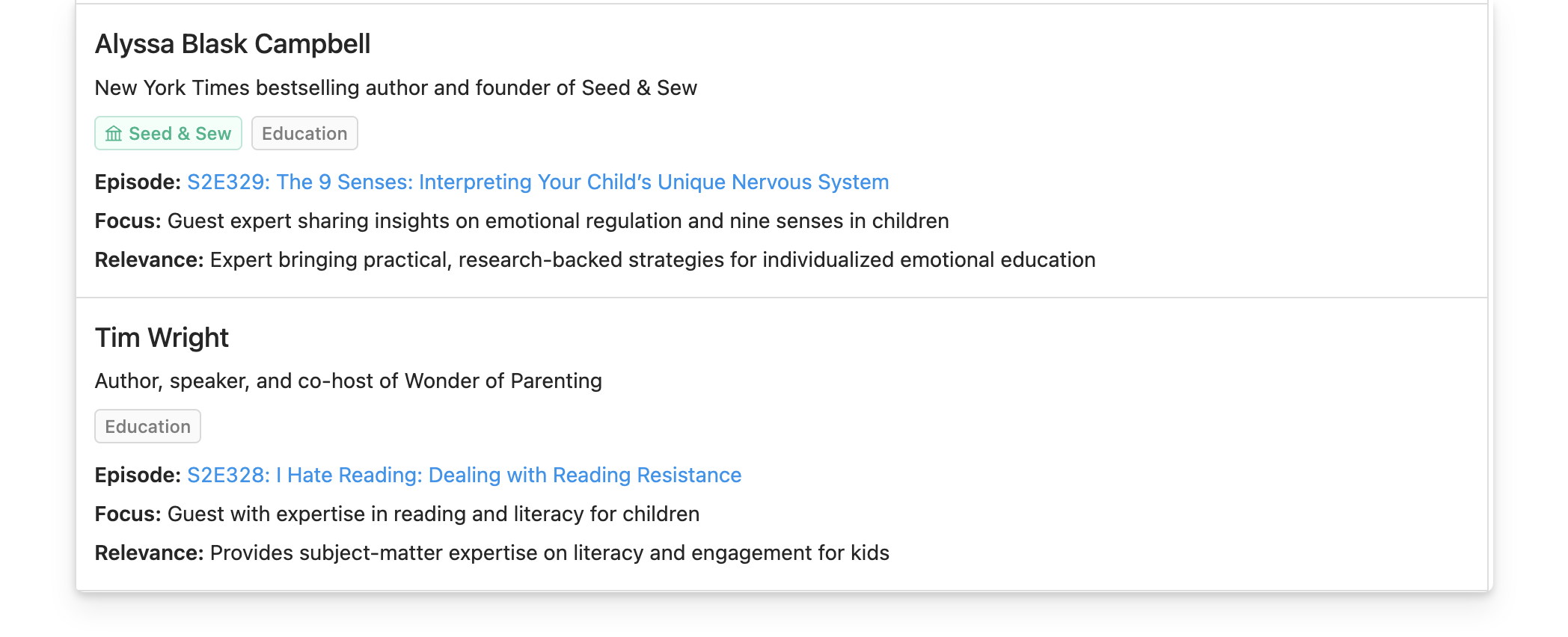 Alyssa Blask Campbell

New York Times bestselling author and founder of Seed & Sew

Seed & Sew Education

Episode: S2E329: The 9 Senses: Interpreting Your Child's Unique Nervous System

Focus: Guest expert sharing insights on emotional regulation and nine senses in children

Relevance: Expert bringing practical, research-backed strategies for individualized emotional education

Tim Wright

Author, speaker, and co-host of Wonder of Parenting

Education

Episode: S2E328: I Hate Reading: Dealing with Reading Resistance

Focus: Guest with expertise in reading and literacy for children

Relevance: Provides subject-matter expertise on literacy and engagement for kids